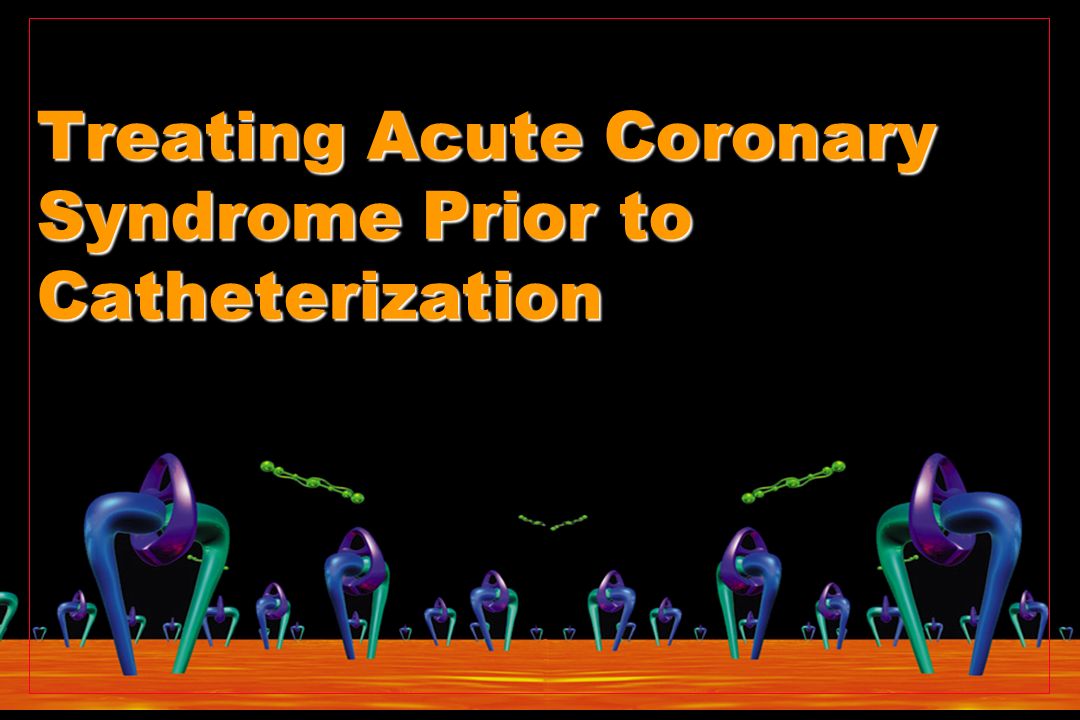 Treating Acute Coronary Syndrome Prior to Catheterization